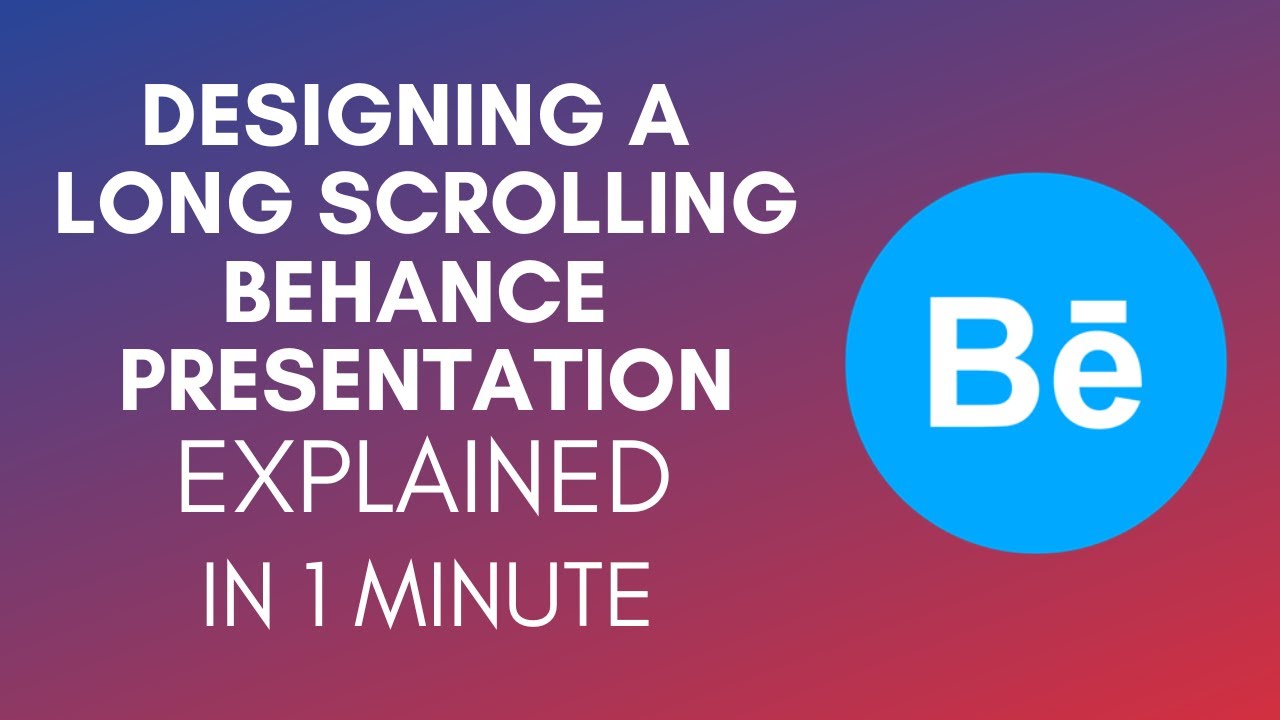 DESIGNING A LONG SCROLLING BEHANCE PRESENTATION
EXPLAINED
IN 1 MINUTE

Bē